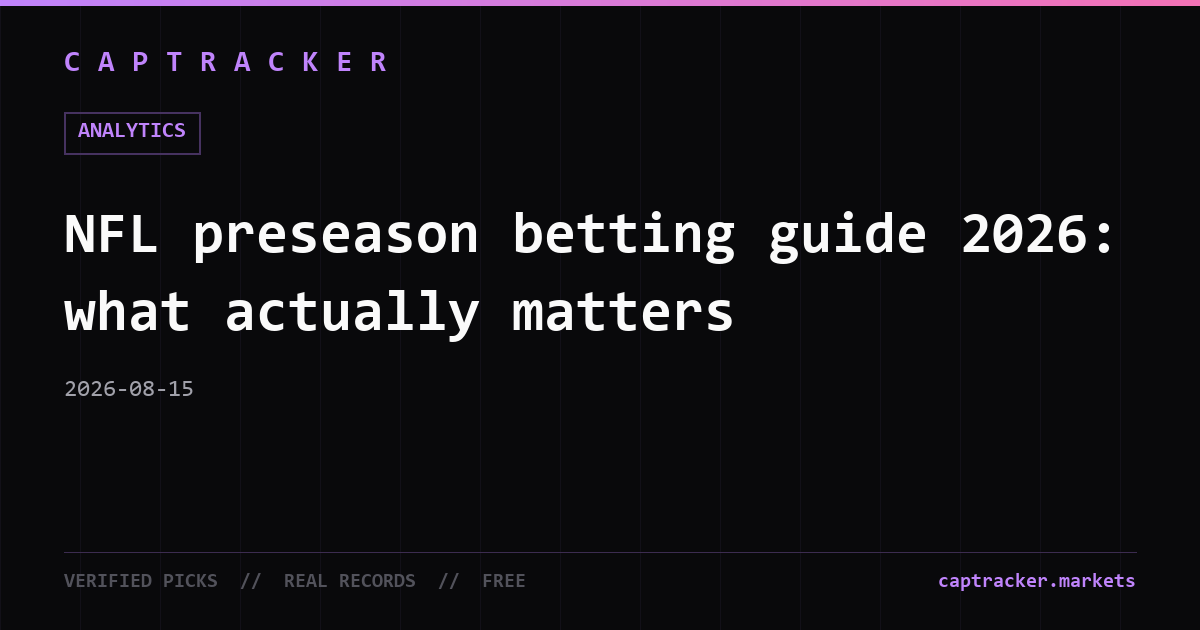 CAPTRACKER

ANALYTICS

NFL preseason betting guide 2026: what actually matters

2026-08-15

VERIFIED PICKS // REAL RECORDS // FREE

captracker.markets